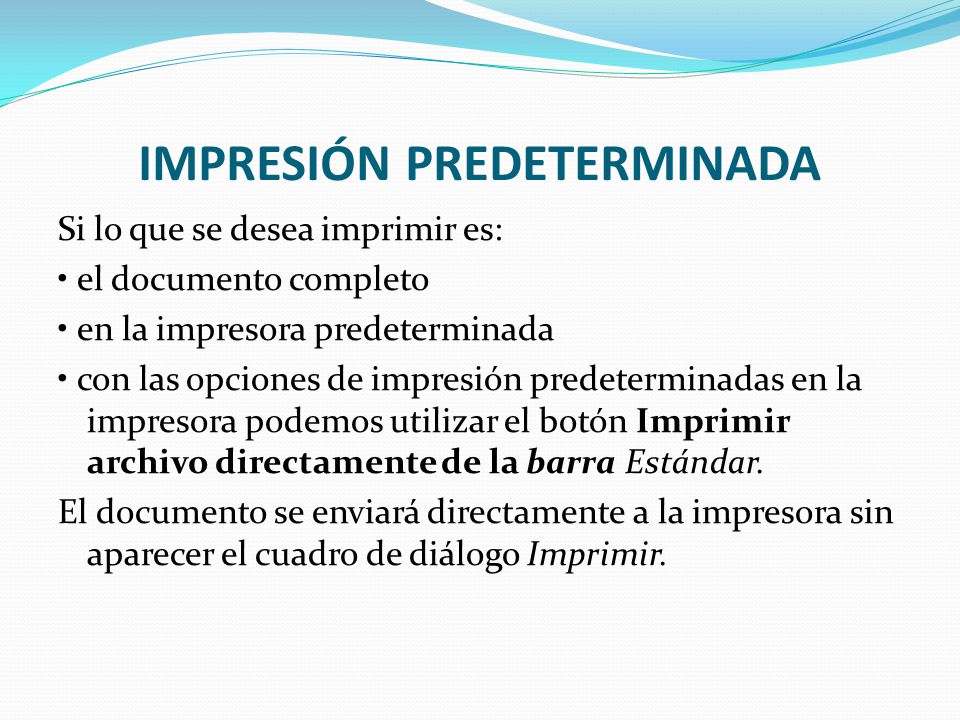 IMPRESIÓN PREDETERMINADA

Si lo que se desea imprimir es:

• el documento completo

• en la impresora predeterminada

• con las opciones de impresión predeterminadas en la impresora podemos utilizar el botón Imprimir archivo directamente de la barra Estándar.

El documento se enviará directamente a la impresora sin aparecer el cuadro de diálogo Imprimir.